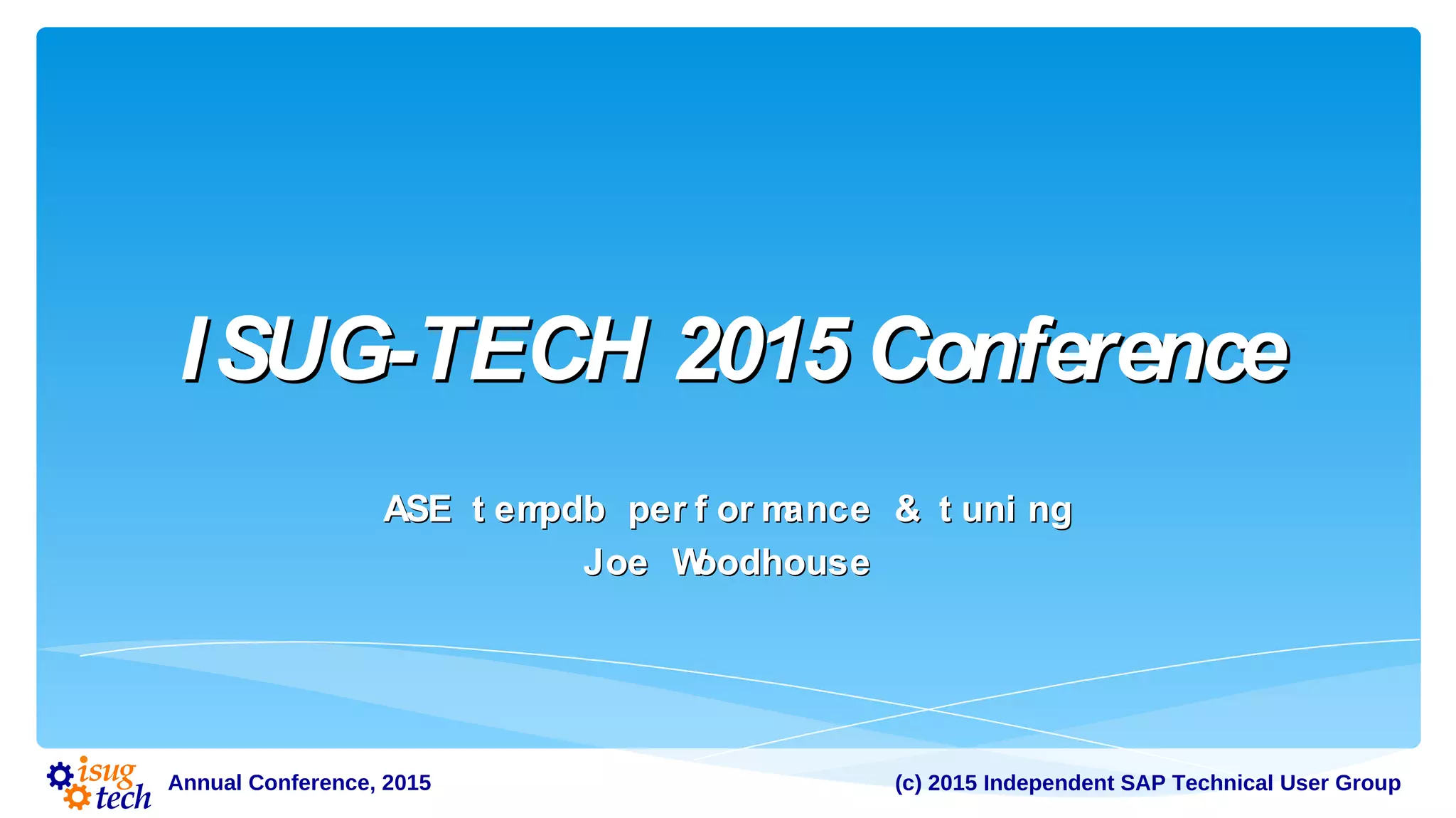 ISUG-TECH 2015 Conference

ASE tempdb performance & tuning
Joe Woodhouse

isug tech

Annual Conference, 2015

(c) 2015 Independent SAP Technical User Group